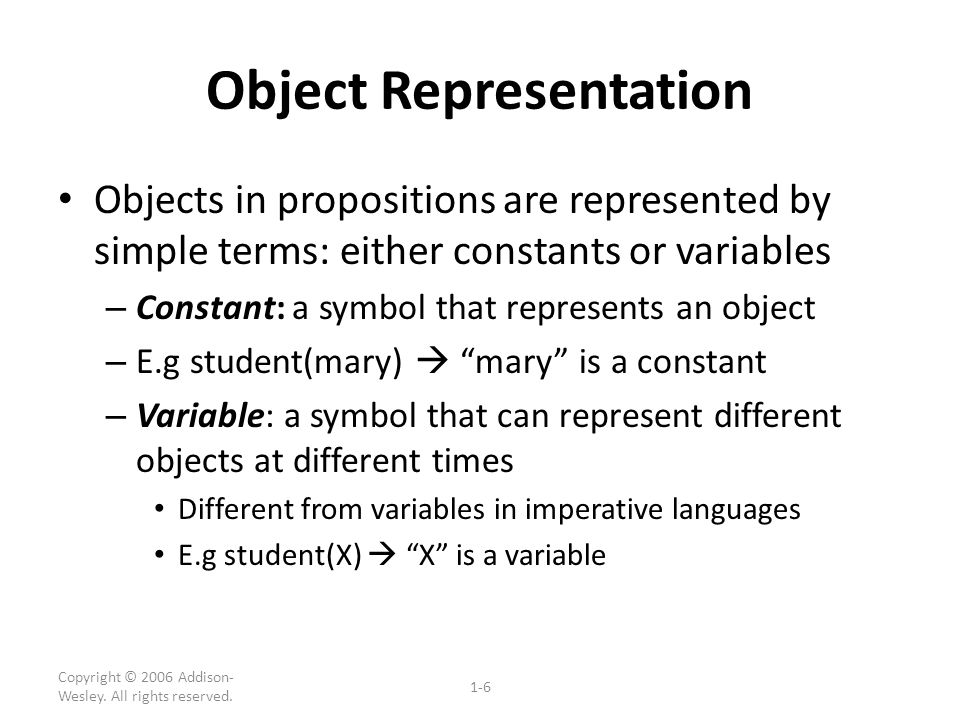 Object Representation

• Objects in propositions are represented by simple terms: either constants or variables
– Constant: a symbol that represents an object
– E.g student(mary) → “mary” is a constant
– Variable: a symbol that can represent different objects at different times
• Different from variables in imperative languages
• E.g student(X) → “X” is a variable

Copyright © 2006 Addison-Wesley. All rights reserved.

1-6